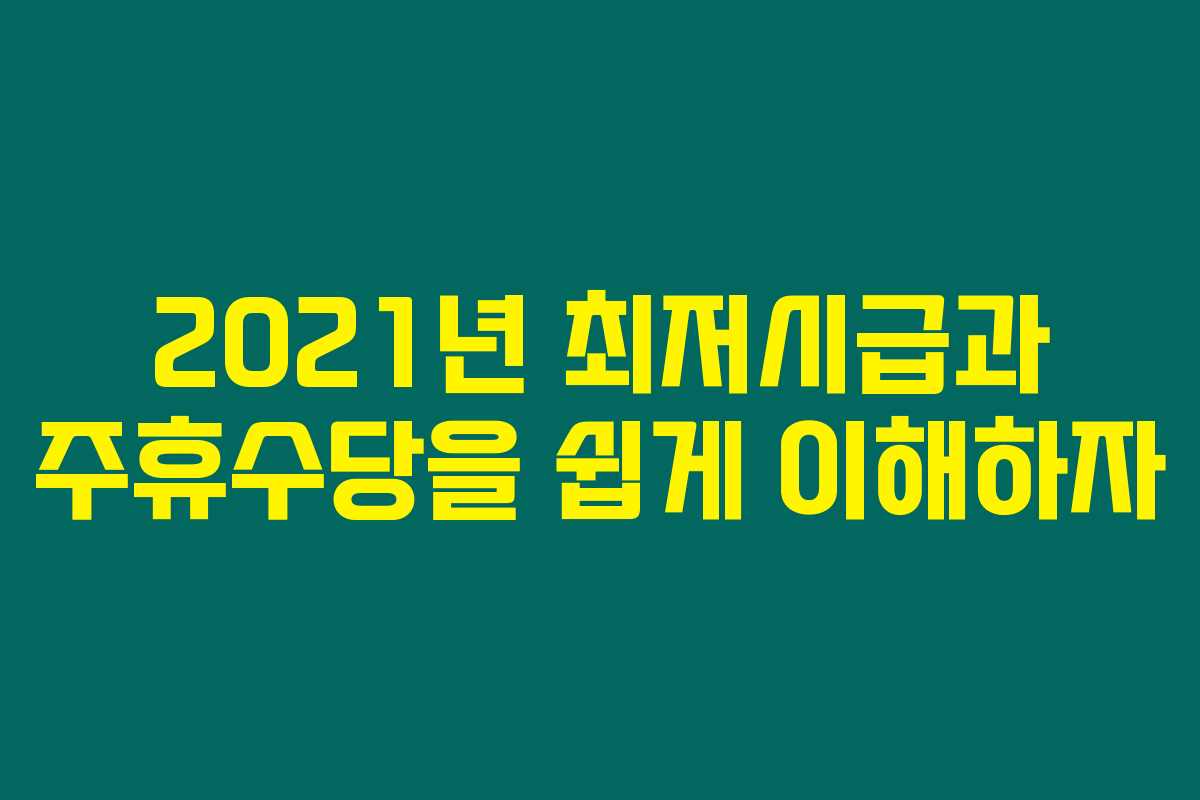 2021년 최저시급과
주휴수당을 쉽게 이해하자